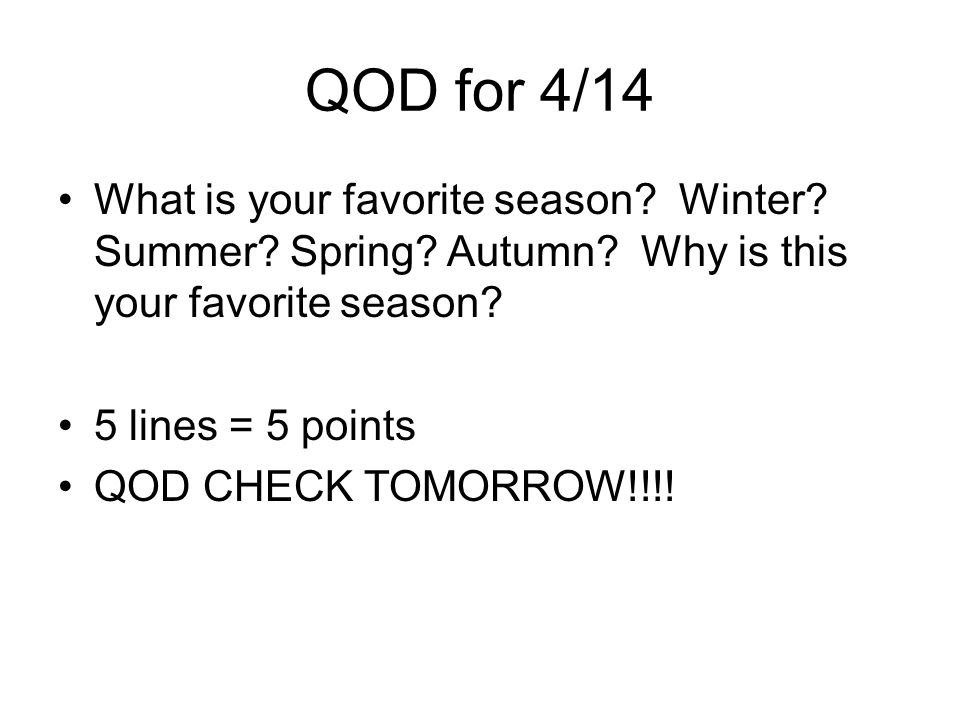 QOD for 4/14

• What is your favorite season?  Winter? Summer? Spring? Autumn?  Why is this your favorite season?

• 5 lines = 5 points
• QOD CHECK TOMORROW!!!!